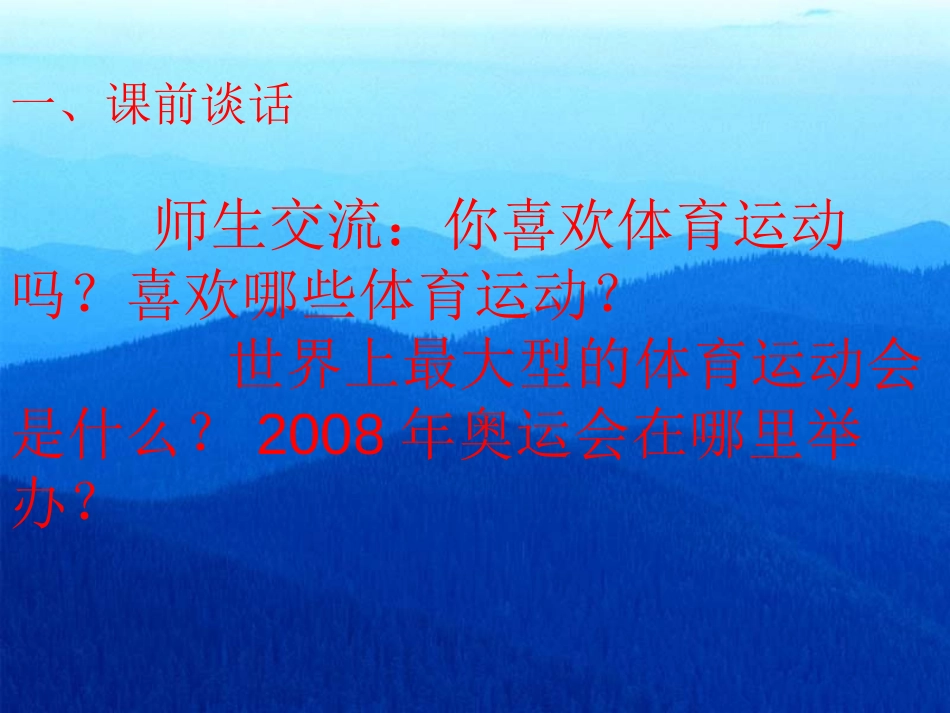 一、课前谈话

师生交流：你喜欢体育运动吗？喜欢哪些体育运动？

世界上最大型的体育运动会是什么？ 2008 年奥运会在哪里举办？